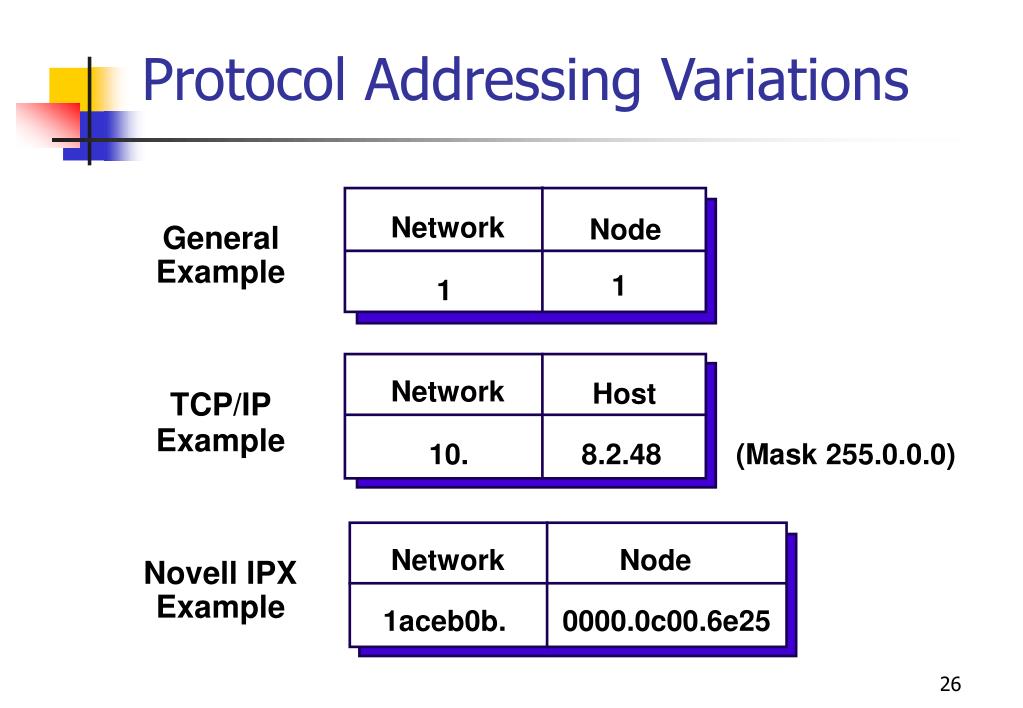 Protocol Addressing Variations

General Example

| Network | Node |
|---|---|
| 1 | 1 |

TCP/IP Example

| Network | Host |
|---|---|
| 10. | 8.2.48 |

(Mask 255.0.0.0)

Novell IPX Example

| Network | Node |
|---|---|
| 1aceb0b. | 0000.0c00.6e25 |

26